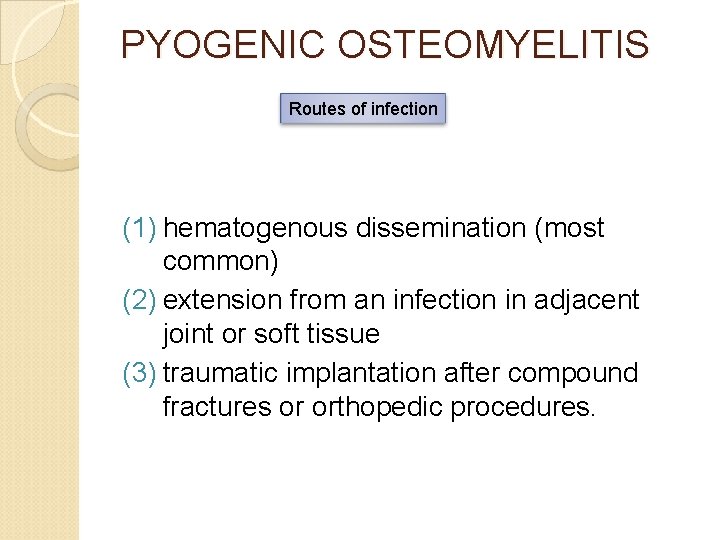 PYOGENIC OSTEOMYELITIS

Routes of infection

(1) hematogenous dissemination (most common)
(2) extension from an infection in adjacent joint or soft tissue
(3) traumatic implantation after compound fractures or orthopedic procedures.